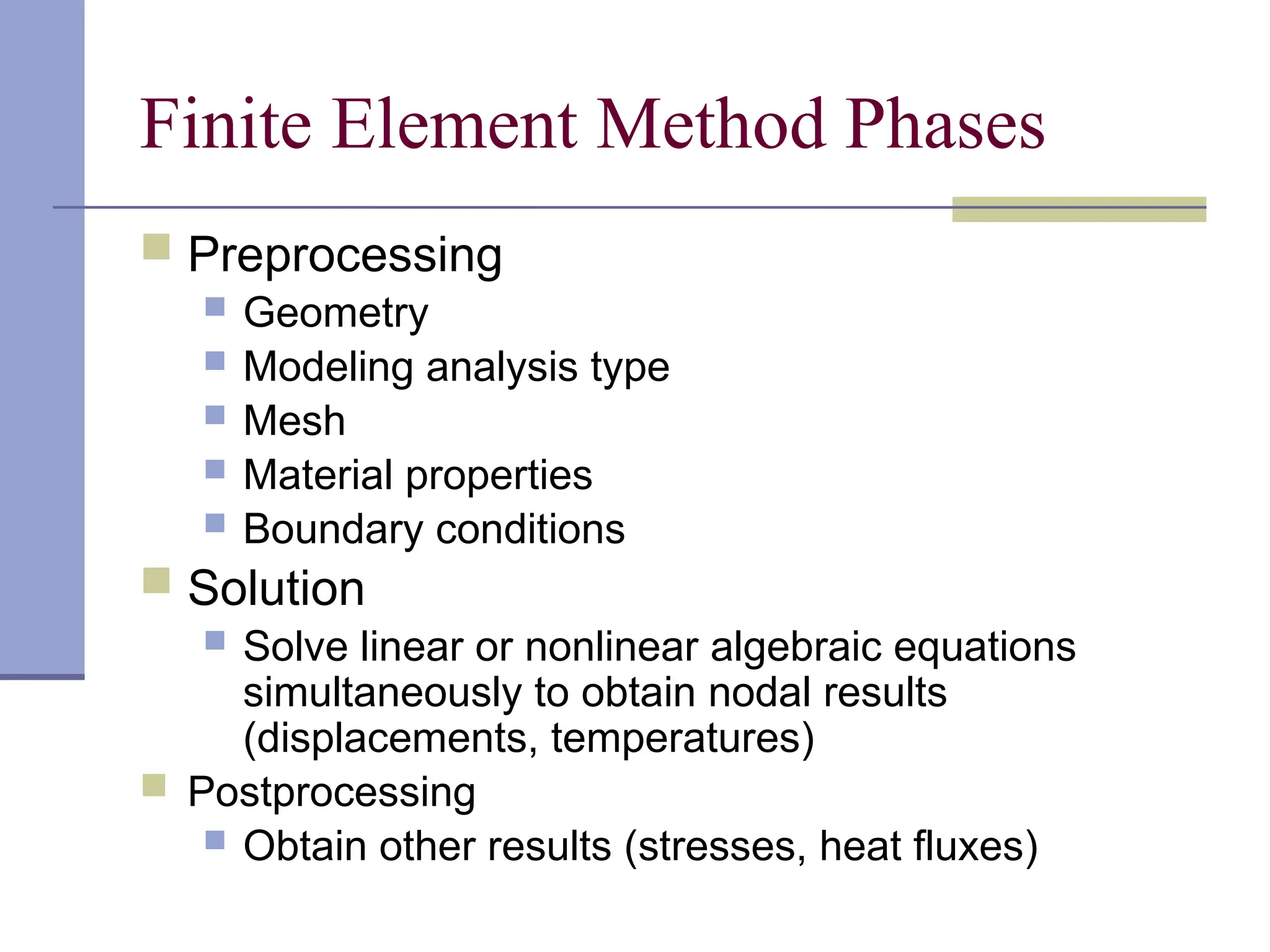 Finite Element Method Phases

Preprocessing

Geometry

Modeling analysis type

Mesh

Material properties

Boundary conditions

Solution

Solve linear or nonlinear algebraic equations simultaneously to obtain nodal results (displacements, temperatures)

Postprocessing

Obtain other results (stresses, heat fluxes)